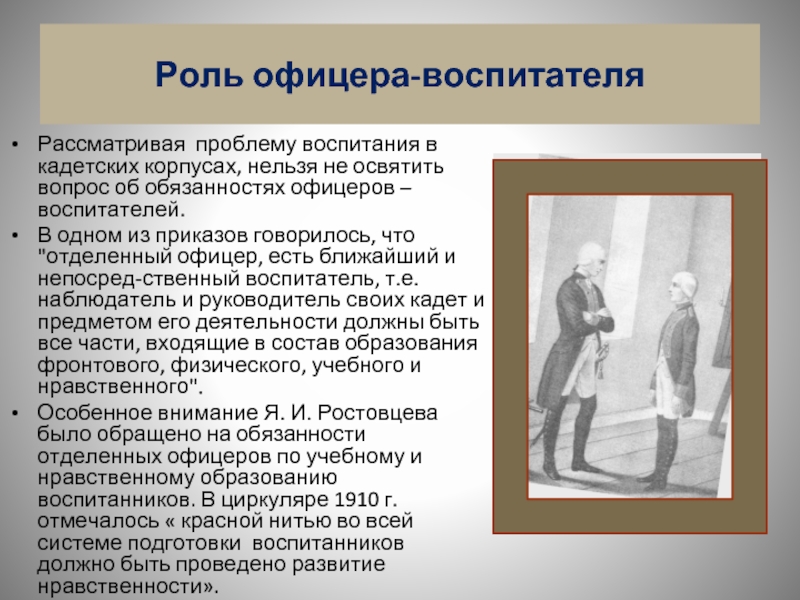 Роль офицера-воспитателя

• Рассматривая проблему воспитания в кадетских корпусах, нельзя не освятить вопрос об обязанностях офицеров – воспитателей.
• В одном из приказов говорилось, что "отделенный офицер, есть ближайший и непосред-ственный воспитатель, т.е. наблюдатель и руководитель своих кадет и предметом его деятельности должны быть все части, входящие в состав образования фронтового, физического, учебного и нравственного".
• Особенное внимание Я. И. Ростовцева было обращено на обязанности отделенных офицеров по учебному и нравственному образованию воспитанников. В циркуляре 1910 г. отмечалось « красной нитью во всей системе подготовки воспитанников должно быть проведено развитие нравственности».